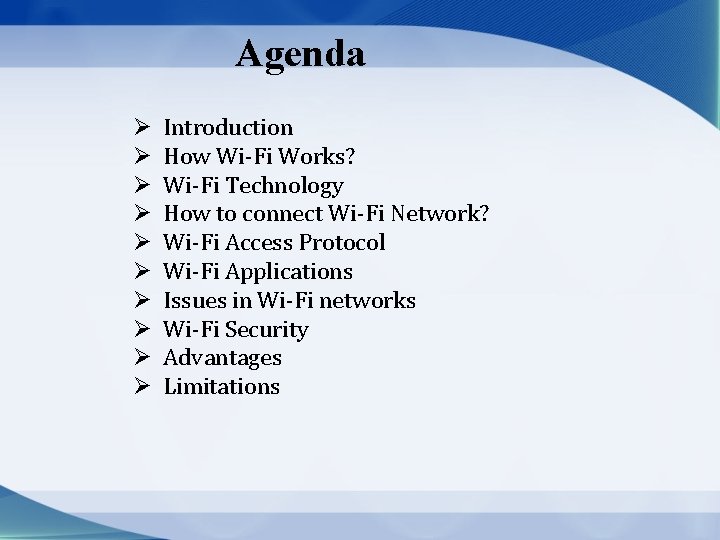 Agenda

➢ Introduction
➢ How Wi-Fi Works?
➢ Wi-Fi Technology
➢ How to connect Wi-Fi Network?
➢ Wi-Fi Access Protocol
➢ Wi-Fi Applications
➢ Issues in Wi-Fi networks
➢ Wi-Fi Security
➢ Advantages
➢ Limitations